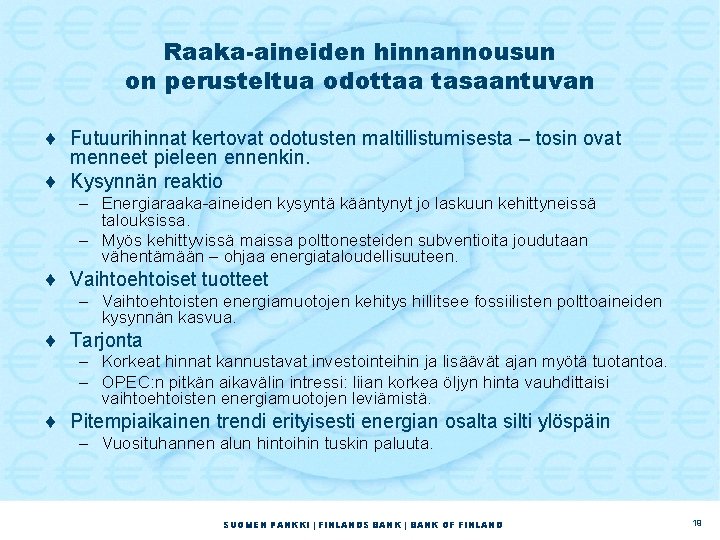 Raaka-aineiden hinnannousun on perusteltua odottaa tasaantuvan

♦ Futuurihinnat kertovat odotusten maltillistumisesta – tosin ovat menneet pieleen ennenkin.

♦ Kysynnän reaktio

– Energiaraaka-aineiden kysyntä kääntynyt jo laskuun kehittyneissä talouksissa.

– Myös kehittyvissä maissa polttonesteiden subventioita joudutaan vähentämään – ohjaa energiataloudellisuuteen.

♦ Vaihtoehtoiset tuotteet

– Vaihtoehtoisten energiamuotojen kehitys hillitsee fossiilisten polttoaineiden kysynnän kasvua.

♦ Tarjonta

– Korkeat hinnat kannustavat investointeihin ja lisäävät ajan myötä tuotantoa.

– OPEC:n pitkän aikavälin intressi: liian korkea öljyn hinta vauhdittaisi vaihtoehtoisten energiamuotojen leviämistä.

♦ Pitempiaikainen trendi erityisesti energian osalta silti ylöspäin

– Vuosituhannen alun hintoihin tuskin paluuta.

SUOMEN PANKKI | FINLANDS BANK | BANK OF FINLAND

18